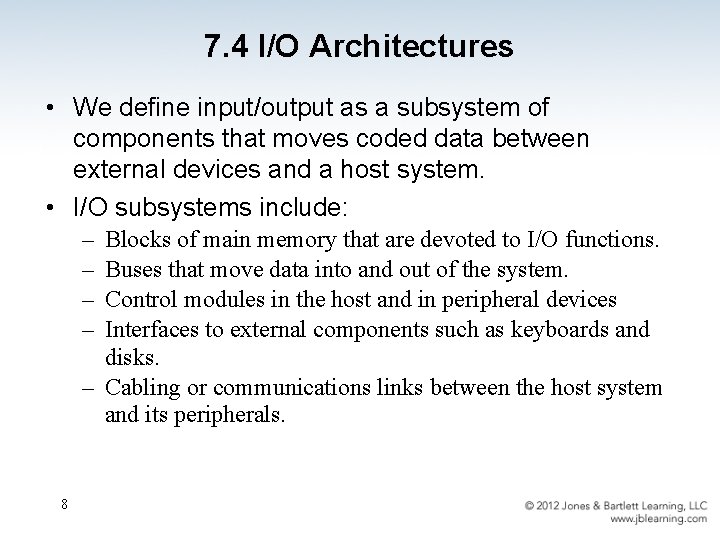 7.4 I/O Architectures

• We define input/output as a subsystem of components that moves coded data between external devices and a host system.

• I/O subsystems include:
– Blocks of main memory that are devoted to I/O functions.
– Buses that move data into and out of the system.
– Control modules in the host and in peripheral devices
– Interfaces to external components such as keyboards and disks.
– Cabling or communications links between the host system and its peripherals.

8

© 2012 Jones & Bartlett Learning, LLC
www.jblearning.com